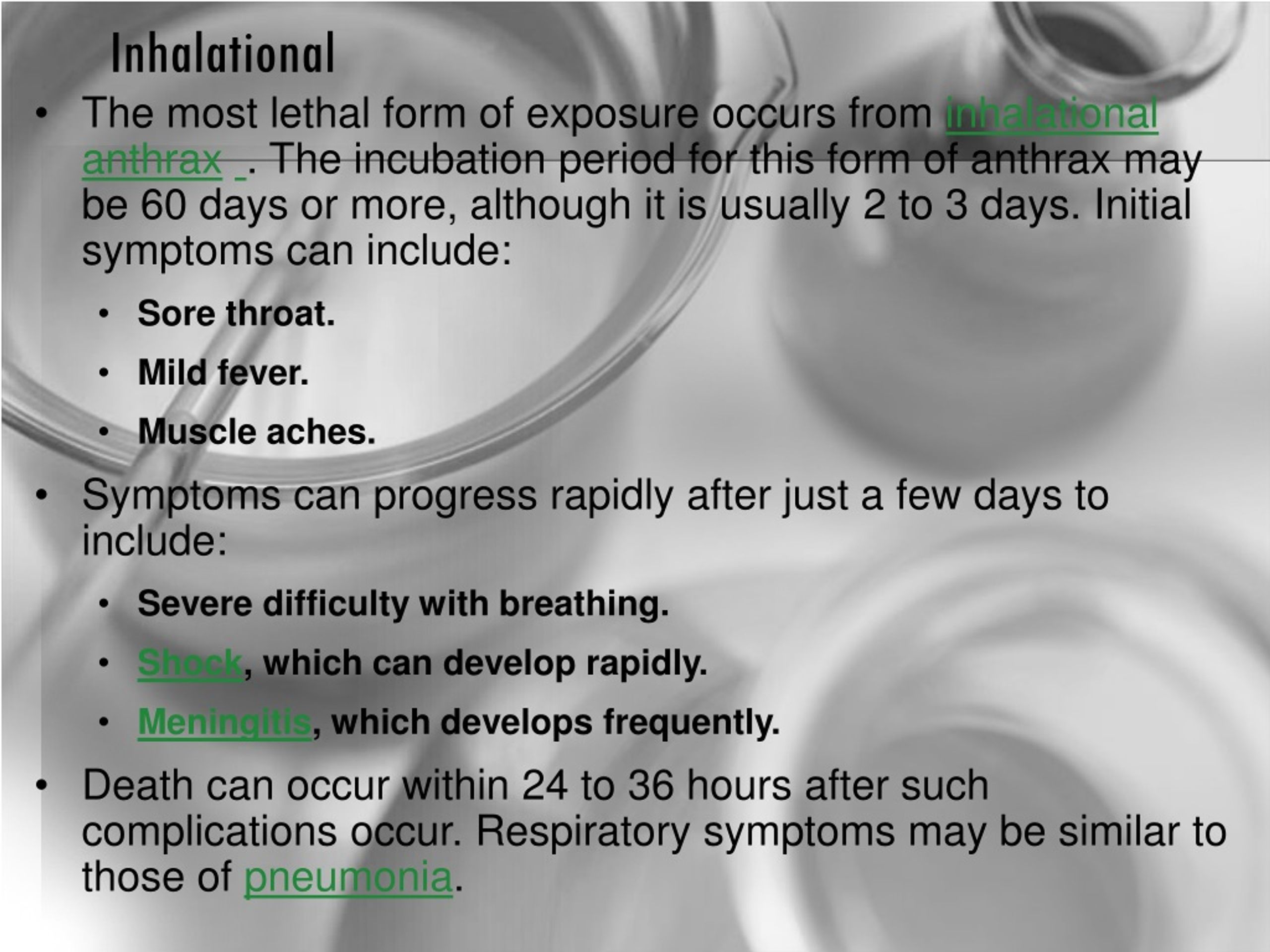 Inhalational

• The most lethal form of exposure occurs from inhalational anthrax . The incubation period for this form of anthrax may be 60 days or more, although it is usually 2 to 3 days. Initial symptoms can include:
  • Sore throat.
  • Mild fever.
  • Muscle aches.
• Symptoms can progress rapidly after just a few days to include:
  • Severe difficulty with breathing.
  • Shock, which can develop rapidly.
  • Meningitis, which develops frequently.
• Death can occur within 24 to 36 hours after such complications occur. Respiratory symptoms may be similar to those of pneumonia.